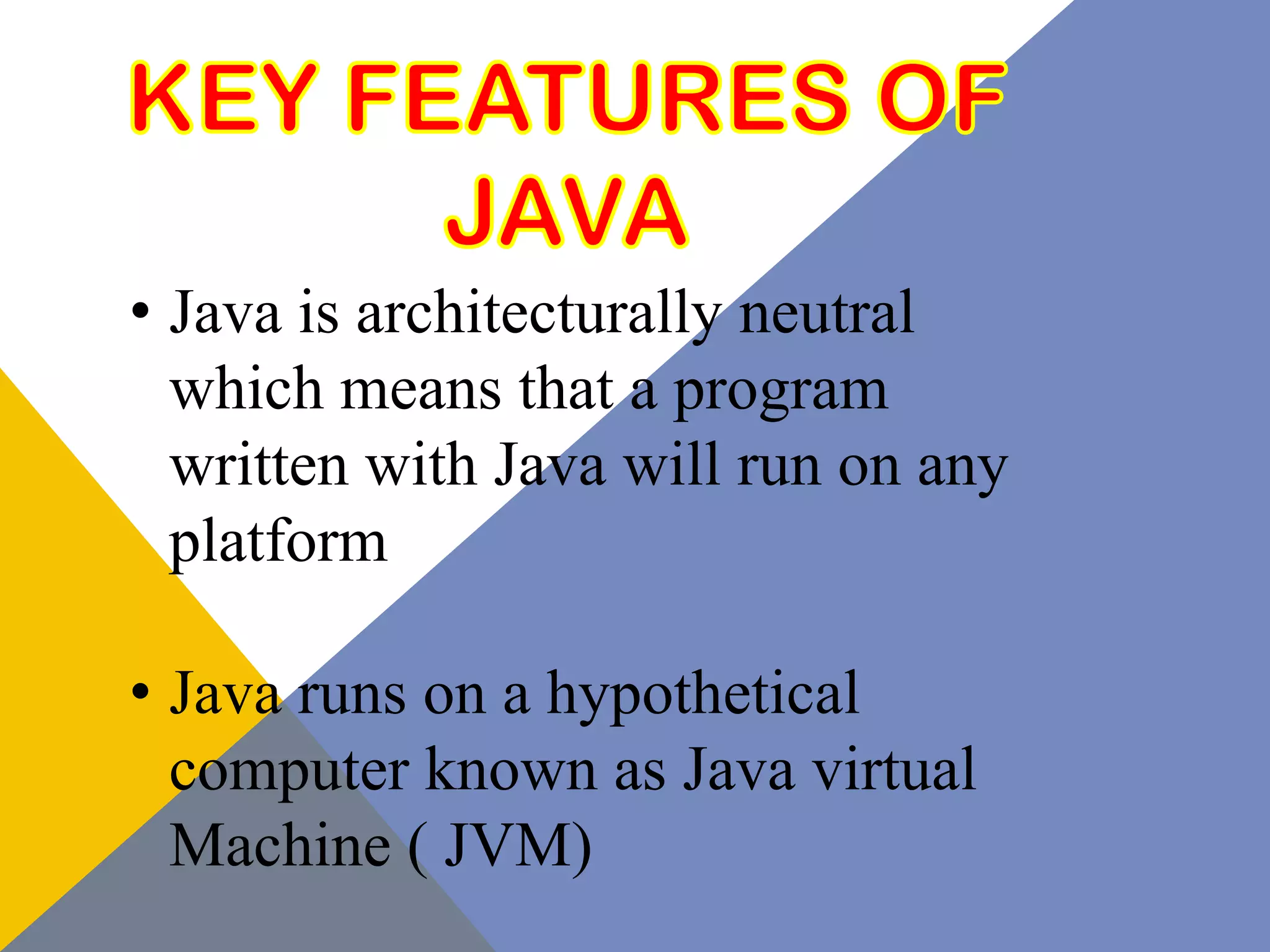 KEY FEATURES OF JAVA

• Java is architecturally neutral which means that a program written with Java will run on any platform

• Java runs on a hypothetical computer known as Java virtual Machine ( JVM)